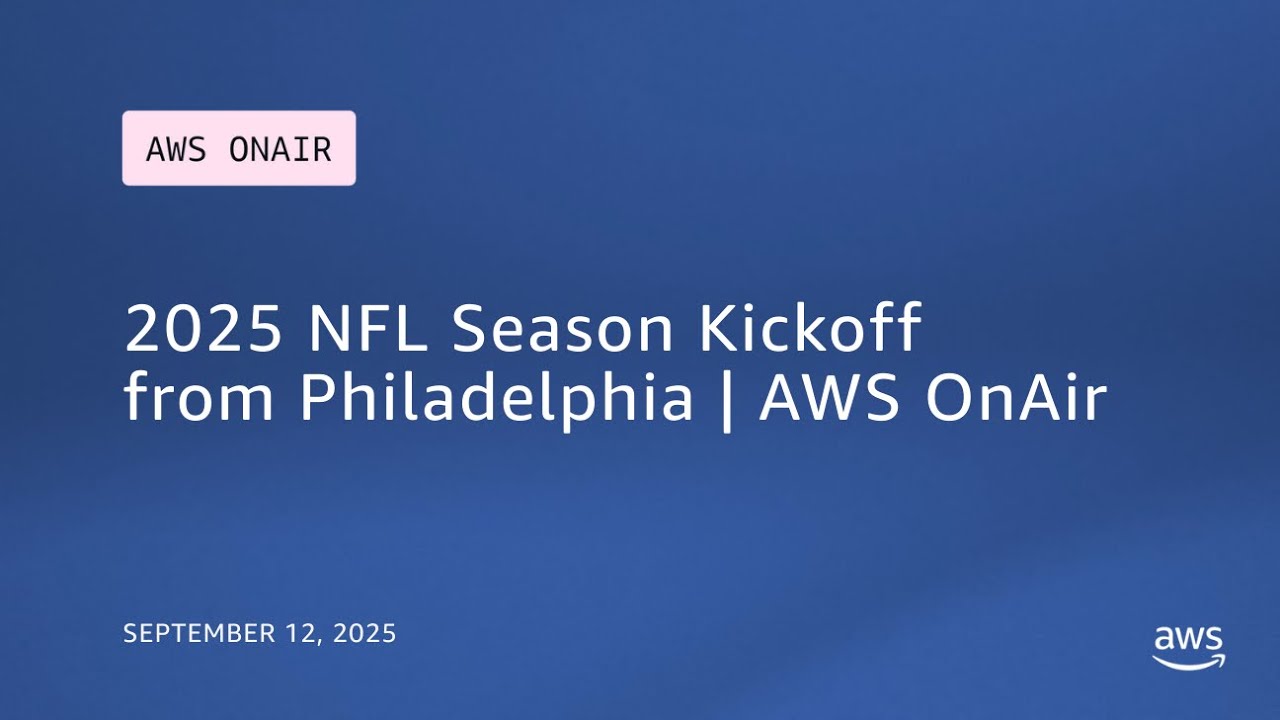 AWS ONAIR

2025 NFL Season Kickoff from Philadelphia | AWS OnAir

SEPTEMBER 12, 2025

aws